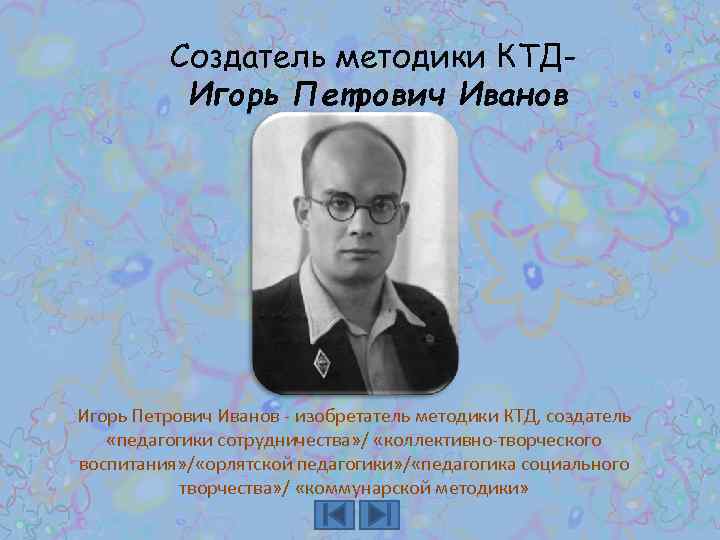 Создатель методики КТД-
Игорь Петрович Иванов

Игорь Петрович Иванов - изобретатель методики КТД, создатель «педагогики сотрудничества»/ «коллективно-творческого воспитания»/«орлятской педагогики»/«педагогика социального творчества»/ «коммунарской методики»